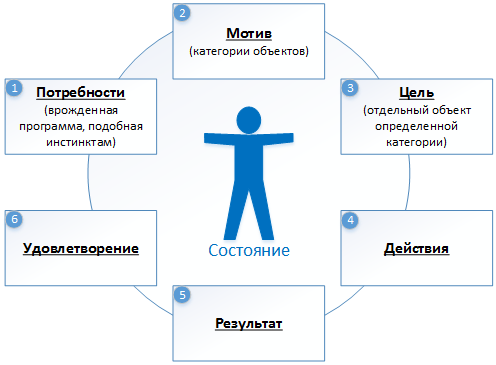 1
Потребности
(врожденная программа, подобная инстинктам)

2
Мотив
(категории объектов)

3
Цель
(отдельный объект определенной категории)

4
Действия

5
Результат

6
Удовлетворение

Состояние